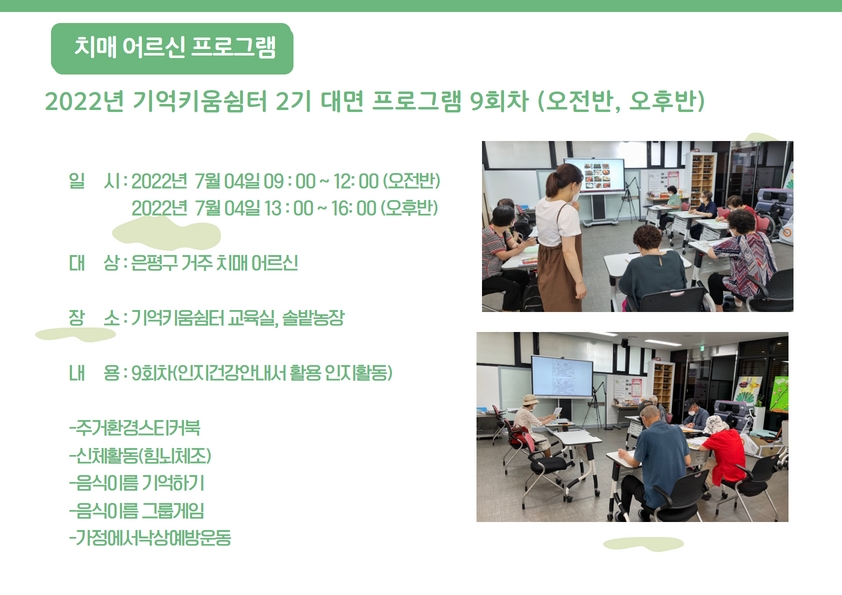 치매 어르신 프로그램

2022년 기억키움쉼터 2기 대면 프로그램 9회차 (오전반, 오후반)

일 시 : 2022년 7월 04일 09 : 00 ~ 12: 00 (오전반)
2022년 7월 04일 13 : 00 ~ 16: 00 (오후반)

대 상 : 은평구 거주 치매 어르신

장 소 : 기억키움쉼터 교육실, 솔밭농장

내 용 : 9회차(인지건강안내서 활용 인지활동)

-주거환경스티커북
-신체활동(힘뇌체조)
-음식이름 기억하기
-음식이름 그룹게임
-가정에서낙상예방운동